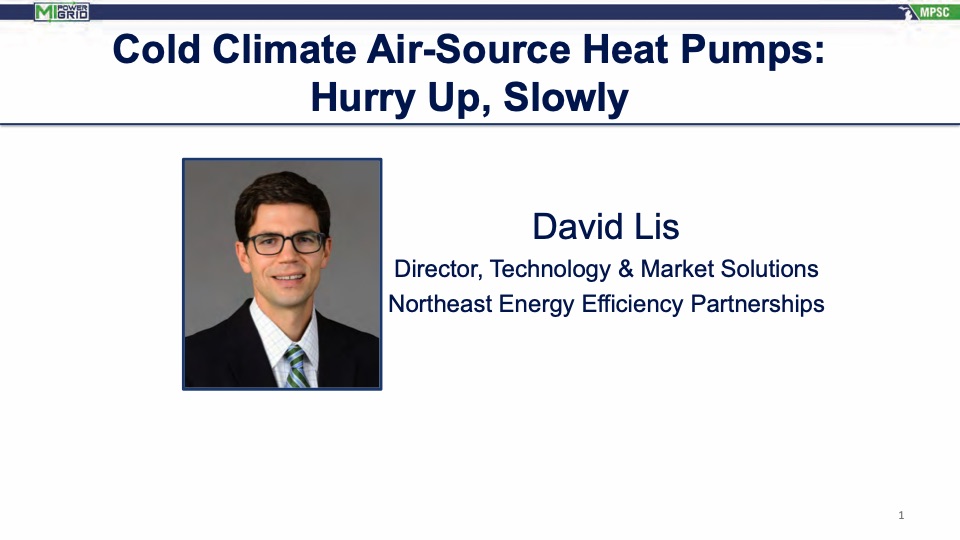 MI POWER GRID

MPSC

Cold Climate Air-Source Heat Pumps: Hurry Up, Slowly

David Lis

Director, Technology & Market Solutions

Northeast Energy Efficiency Partnerships

1